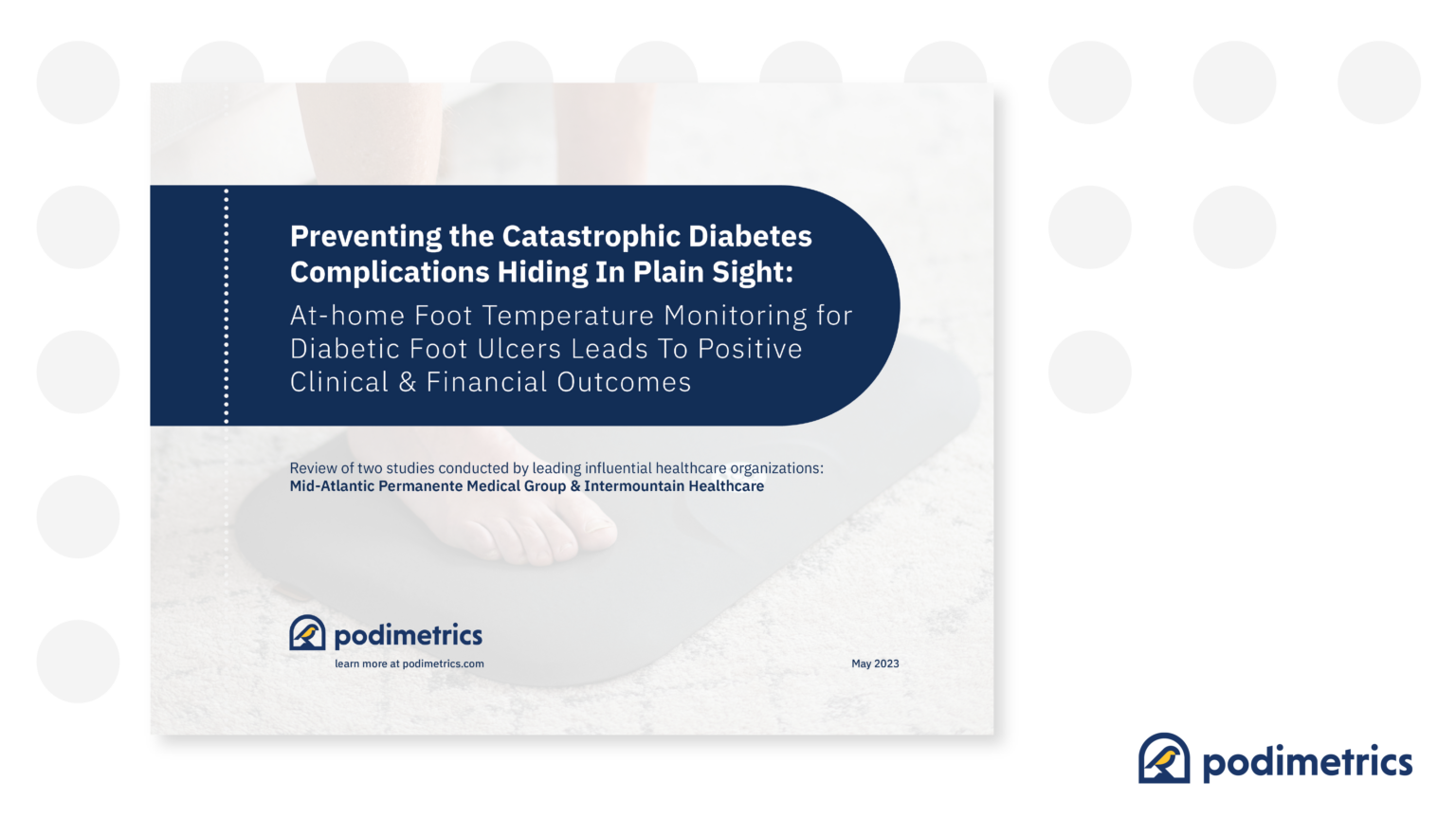 Preventing the Catastrophic Diabetes Complications Hiding In Plain Sight:

At-home Foot Temperature Monitoring for Diabetic Foot Ulcers Leads To Positive Clinical & Financial Outcomes

Review of two studies conducted by leading influential healthcare organizations:
Mid-Atlantic Permanente Medical Group & Intermountain Healthcare

podimetrics
learn more at podimetrics.com

May 2023

podimetrics